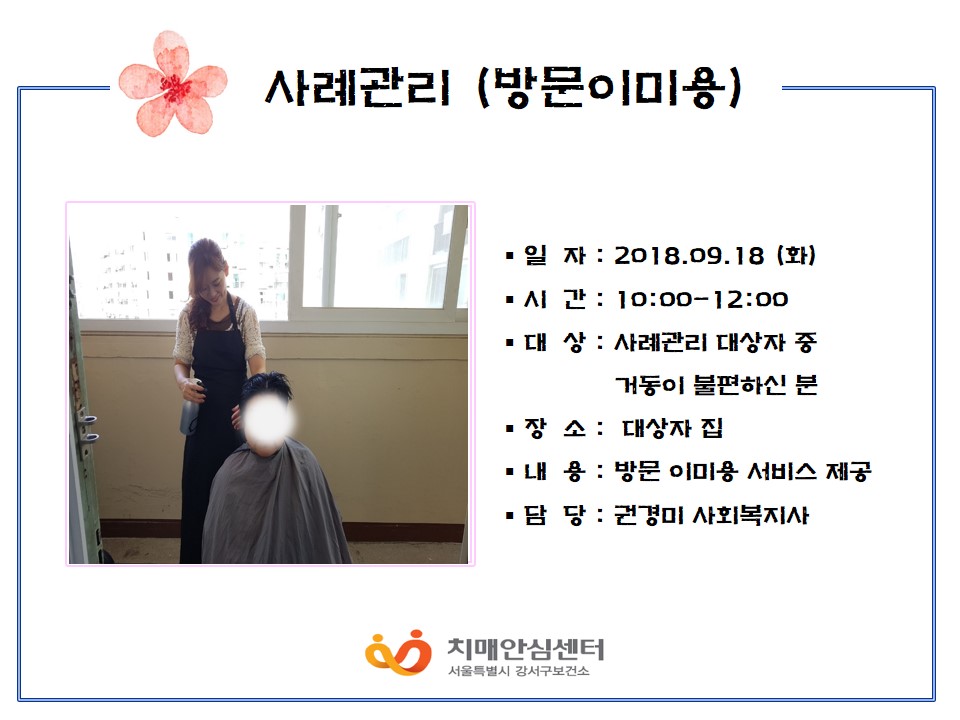 사례관리 (방문이미용)

▪ 일 자 : 2018.09.18 (화)
▪ 시 간 : 10:00-12:00
▪ 대 상 : 사례관리 대상자 중 거동이 불편하신 분
▪ 장 소 : 대상자 집
▪ 내 용 : 방문 이미용 서비스 제공
▪ 담 당 : 권경미 사회복지사

치매안심센터
서울특별시 강서구보건소